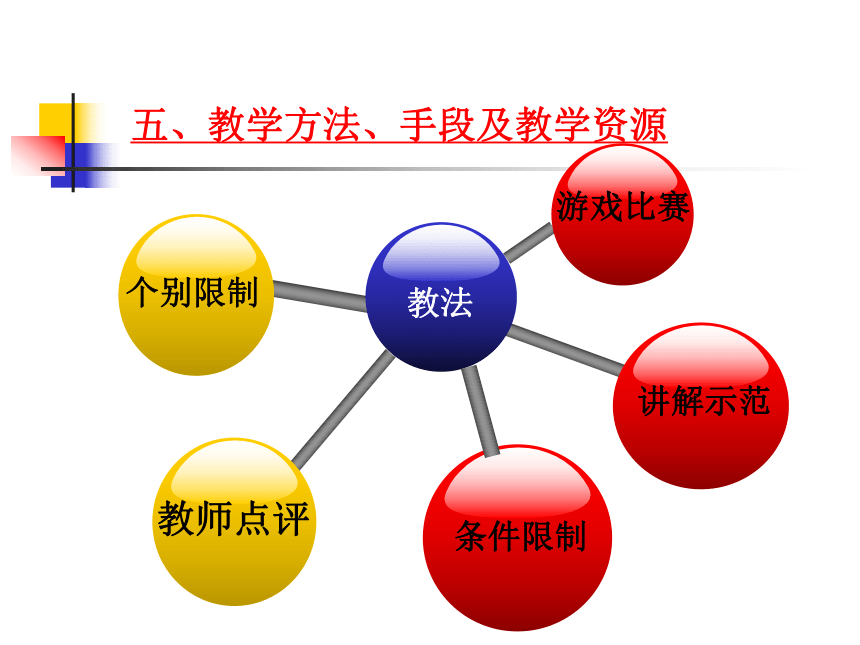 五、教学方法、手段及教学资源

游戏比赛

个别限制

教法

讲解示范

教师点评

条件限制